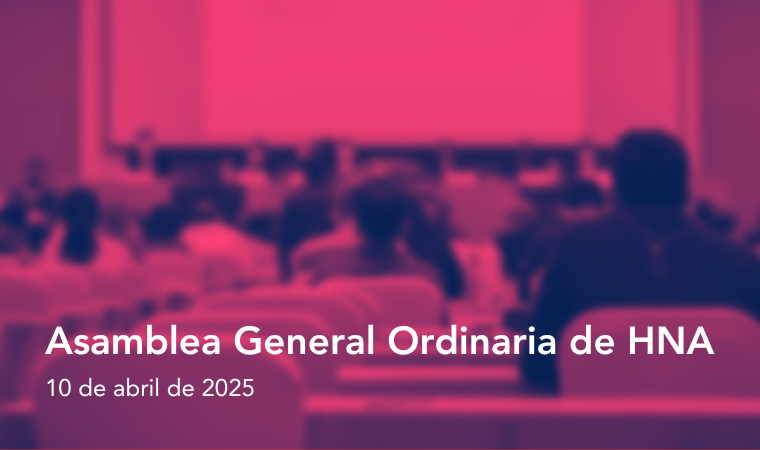 Asamblea General Ordinaria de HNA
10 de abril de 2025